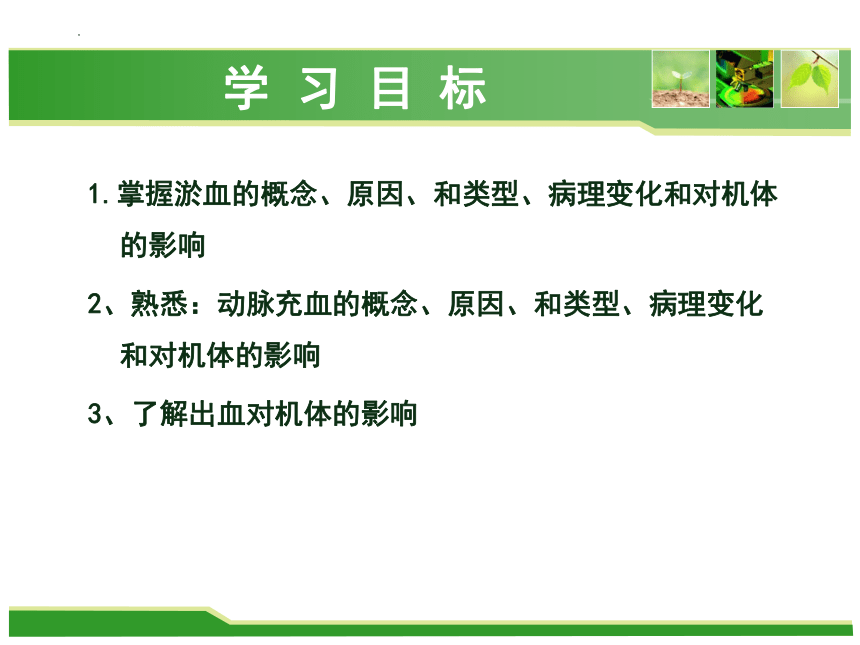 学 习 目 标

1. 掌握淤血的概念、原因、和类型、病理变化和对机体的影响

2、熟悉：动脉充血的概念、原因、和类型、病理变化和对机体的影响

3、了解出血对机体的影响